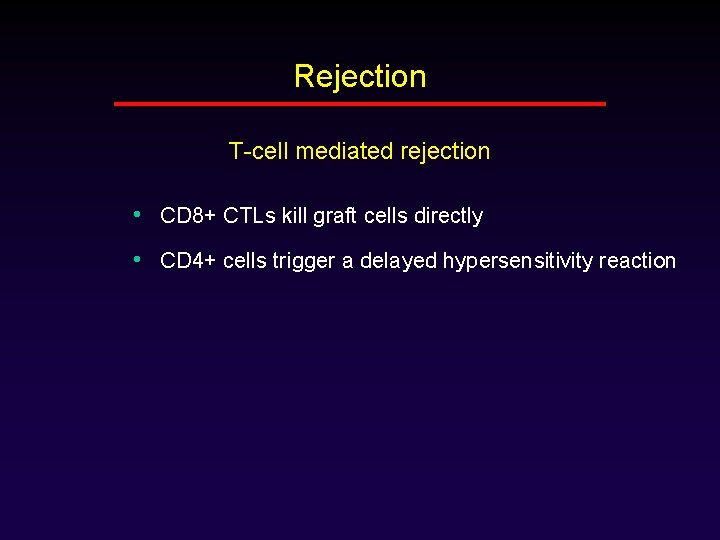 Rejection

T-cell mediated rejection

• CD8+ CTLs kill graft cells directly

• CD4+ cells trigger a delayed hypersensitivity reaction